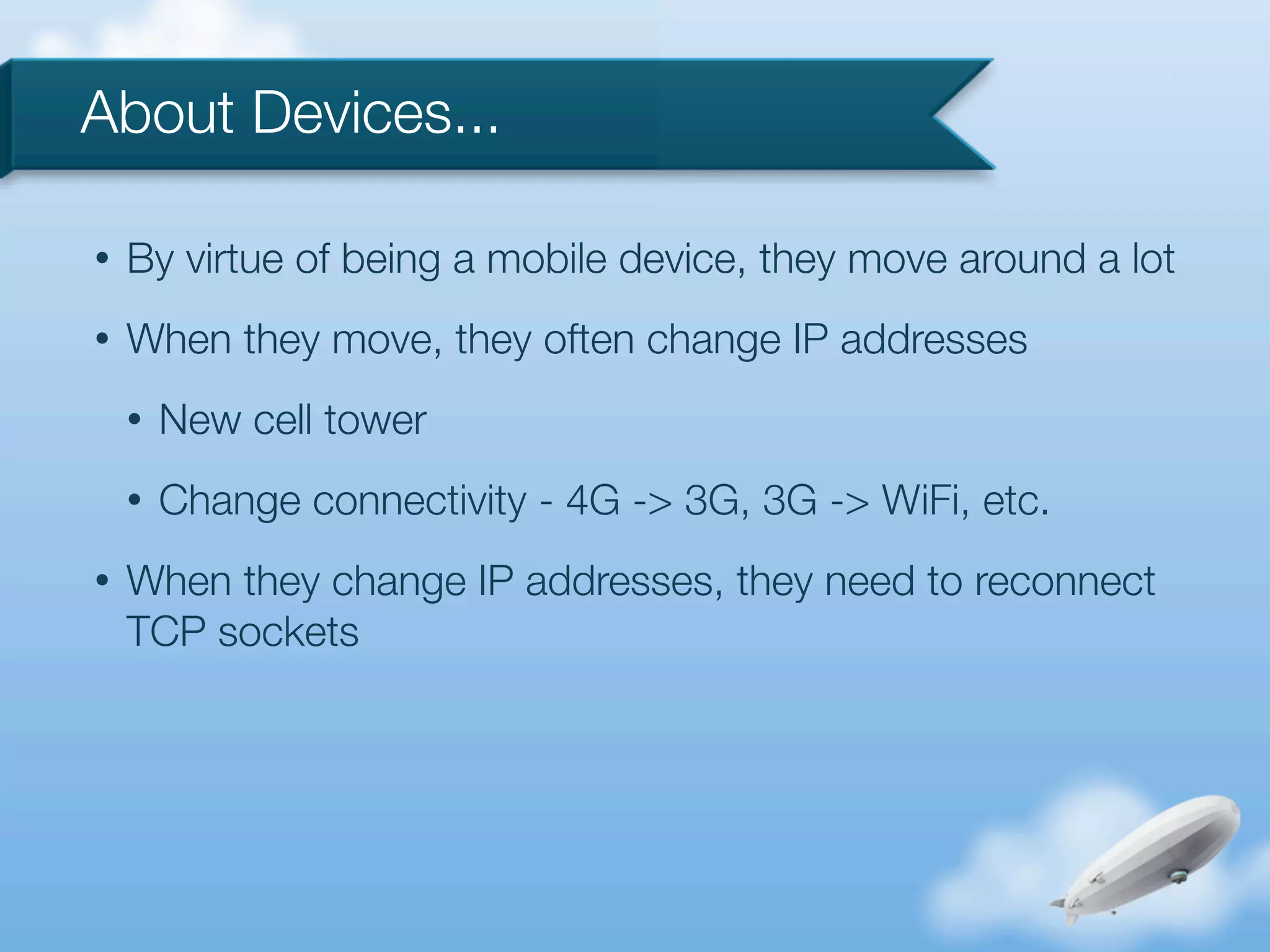 About Devices...

• By virtue of being a mobile device, they move around a lot

• When they move, they often change IP addresses

• New cell tower

• Change connectivity - 4G -> 3G, 3G -> WiFi, etc.

• When they change IP addresses, they need to reconnect TCP sockets